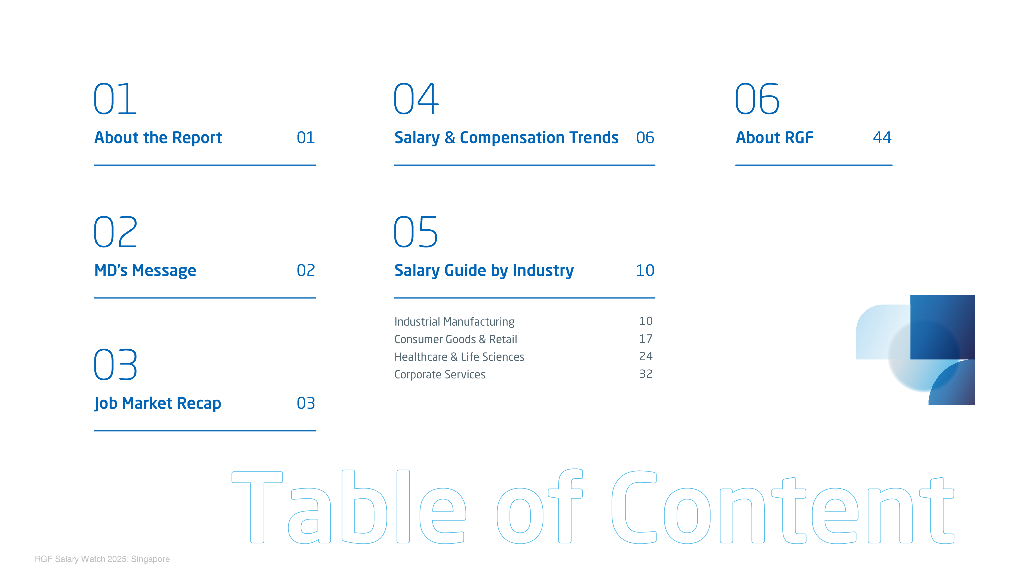 01
About the Report 01

02
MD's Message 02

03
Job Market Recap 03

04
Salary & Compensation Trends 06

05
Salary Guide by Industry 10

Industrial Manufacturing 10
Consumer Goods & Retail 17
Healthcare & Life Sciences 24
Corporate Services 32

06
About RGF 44

Table of Content

RGF Salary Watch 2025: Singapore